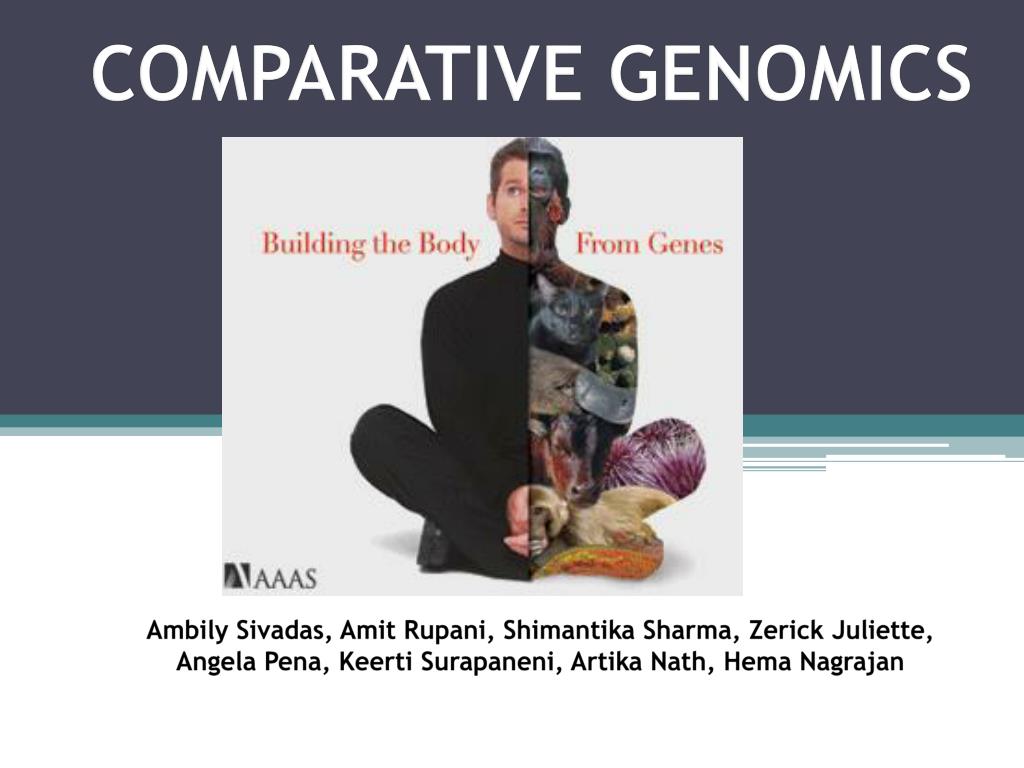 COMPARATIVE GENOMICS

Building the Body From Genes

AAAS

Ambily Sivadas, Amit Rupani, Shimantika Sharma, Zerick Juliette, Angela Pena, Keerti Surapaneni, Artika Nath, Hema Nagrajan